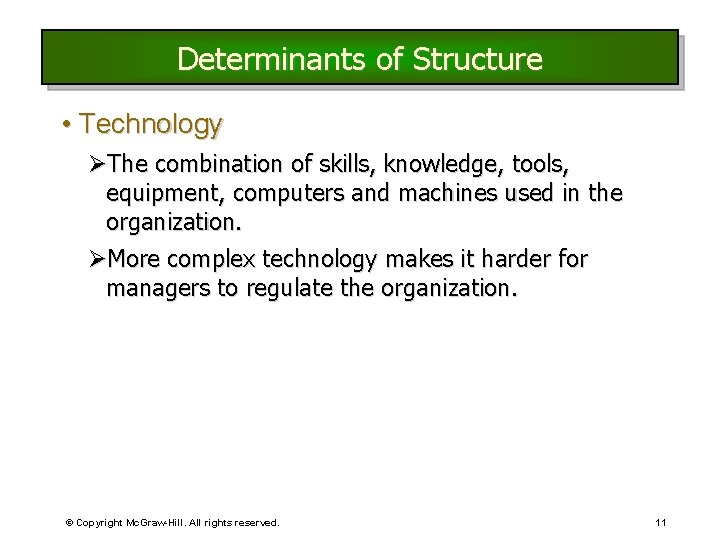 Determinants of Structure

• Technology

➢The combination of skills, knowledge, tools, equipment, computers and machines used in the organization.

➢More complex technology makes it harder for managers to regulate the organization.

© Copyright McGraw-Hill. All rights reserved.

11